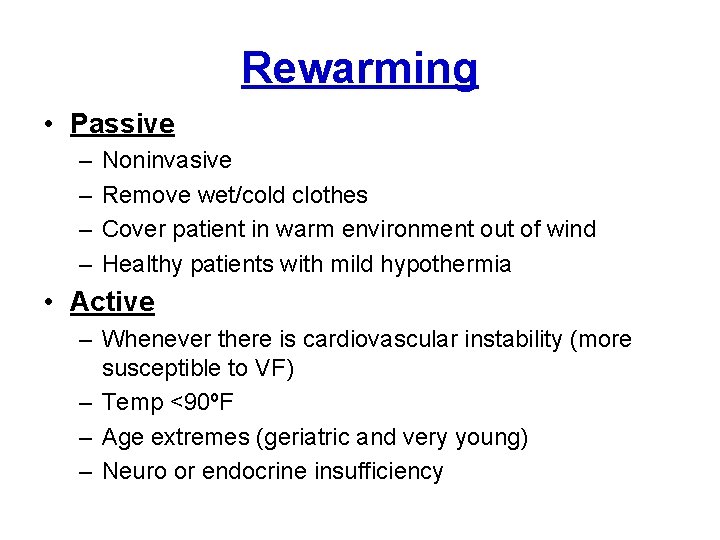 Rewarming

• Passive
  – Noninvasive
  – Remove wet/cold clothes
  – Cover patient in warm environment out of wind
  – Healthy patients with mild hypothermia
• Active
  – Whenever there is cardiovascular instability (more susceptible to VF)
  – Temp <90ºF
  – Age extremes (geriatric and very young)
  – Neuro or endocrine insufficiency